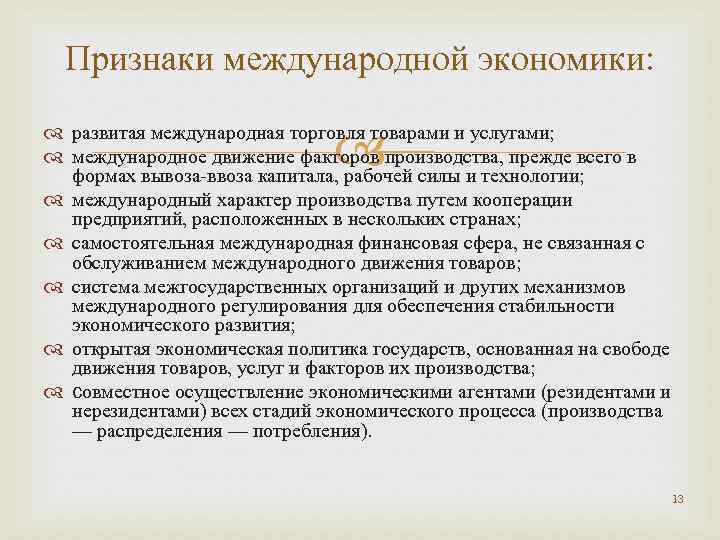 Признаки международной экономики:

развитая международная торговля товарами и услугами;

международное движение факторов производства, прежде всего в формах вывоза-ввоза капитала, рабочей силы и технологии;

международный характер производства путем кооперации предприятий, расположенных в нескольких странах;

самостоятельная международная финансовая сфера, не связанная с обслуживанием международного движения товаров;

система межгосударственных организаций и других механизмов международного регулирования для обеспечения стабильности экономического развития;

открытая экономическая политика государств, основанная на свободе движения товаров, услуг и факторов их производства;

совместное осуществление экономическими агентами (резидентами и нерезидентами) всех стадий экономического процесса (производства — распределения — потребления).

13